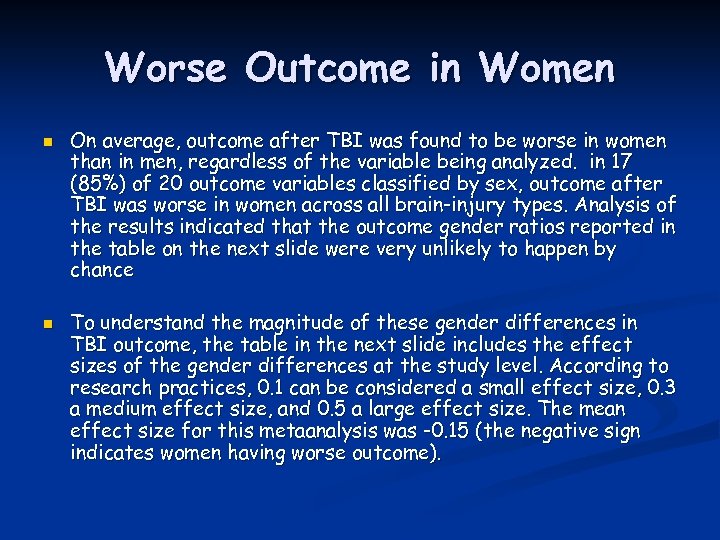 Worse Outcome in Women

On average, outcome after TBI was found to be worse in women than in men, regardless of the variable being analyzed. in 17 (85%) of 20 outcome variables classified by sex, outcome after TBI was worse in women across all brain-injury types. Analysis of the results indicated that the outcome gender ratios reported in the table on the next slide were very unlikely to happen by chance

To understand the magnitude of these gender differences in TBI outcome, the table in the next slide includes the effect sizes of the gender differences at the study level. According to research practices, 0.1 can be considered a small effect size, 0.3 a medium effect size, and 0.5 a large effect size. The mean effect size for this metaanalysis was -0.15 (the negative sign indicates women having worse outcome).